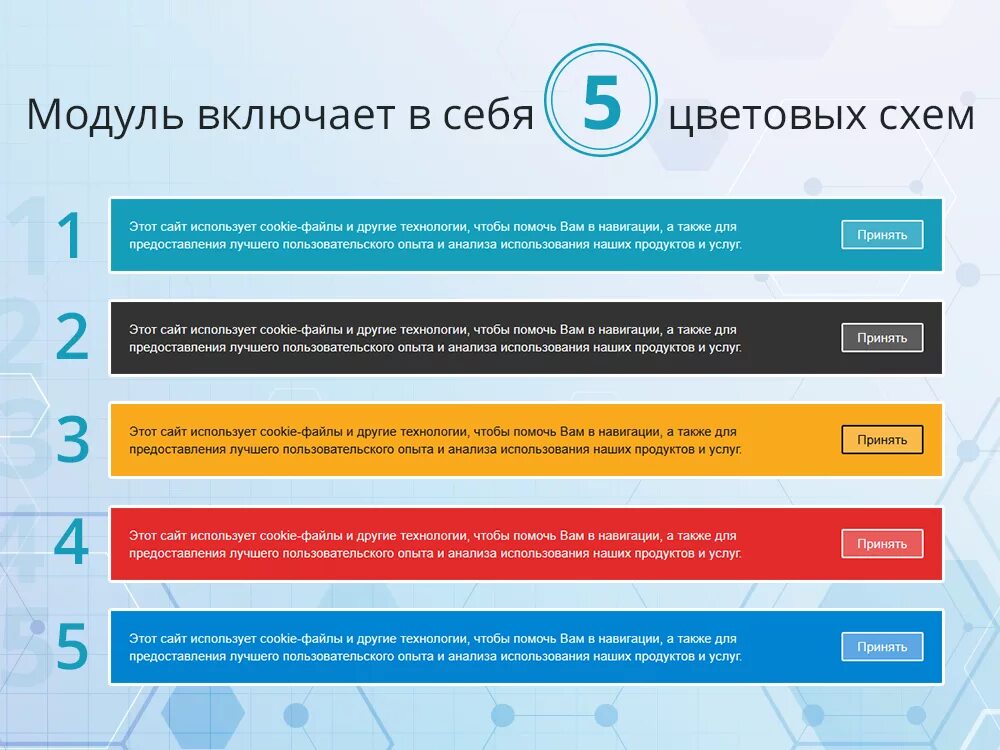 Модуль включает в себя 5 цветовых схем

1

Этот сайт использует cookie-файлы и другие технологии, чтобы помочь Вам в навигации, а также для предоставления лучшего пользовательского опыта и анализа использования наших продуктов и услуг.

Принять

2

Этот сайт использует cookie-файлы и другие технологии, чтобы помочь Вам в навигации, а также для предоставления лучшего пользовательского опыта и анализа использования наших продуктов и услуг.

Принять

3

Этот сайт использует cookie-файлы и другие технологии, чтобы помочь Вам в навигации, а также для предоставления лучшего пользовательского опыта и анализа использования наших продуктов и услуг.

Принять

4

Этот сайт использует cookie-файлы и другие технологии, чтобы помочь Вам в навигации, а также для предоставления лучшего пользовательского опыта и анализа использования наших продуктов и услуг.

Принять

5

Этот сайт использует cookie-файлы и другие технологии, чтобы помочь Вам в навигации, а также для предоставления лучшего пользовательского опыта и анализа использования наших продуктов и услуг.

Принять